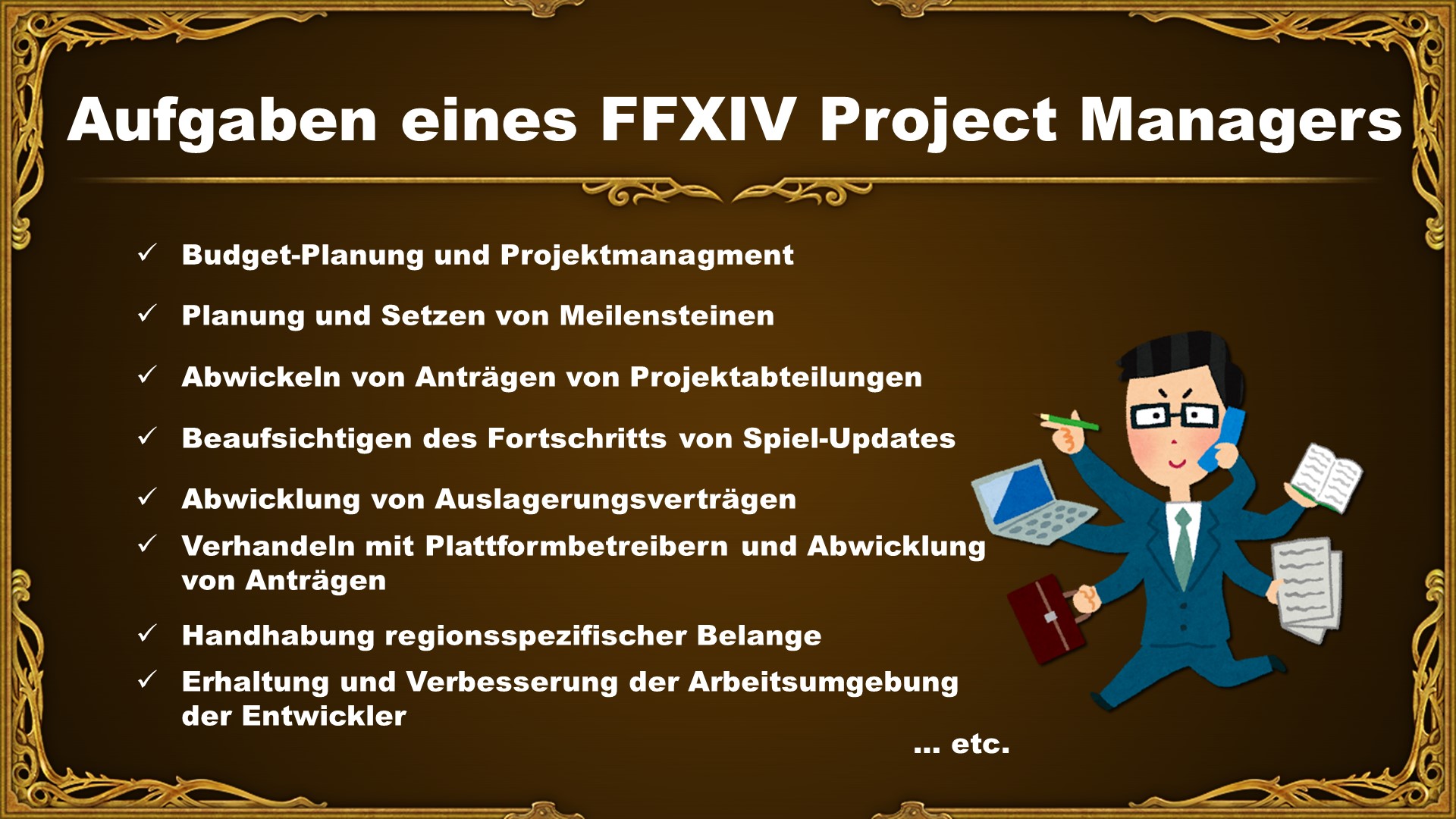 Aufgaben eines FFXIV Project Managers

✓ Budget-Planung und Projektmanagment

✓ Planung und Setzen von Meilensteinen

✓ Abwickeln von Anträgen von Projektabteilungen

✓ Beaufsichtigen des Fortschritts von Spiel-Updates

✓ Abwicklung von Auslagerungsverträgen

✓ Verhandeln mit Plattformbetreibern und Abwicklung von Anträgen

✓ Handhabung regionsspezifischer Belange

✓ Erhaltung und Verbesserung der Arbeitsumgebung der Entwickler

... etc.